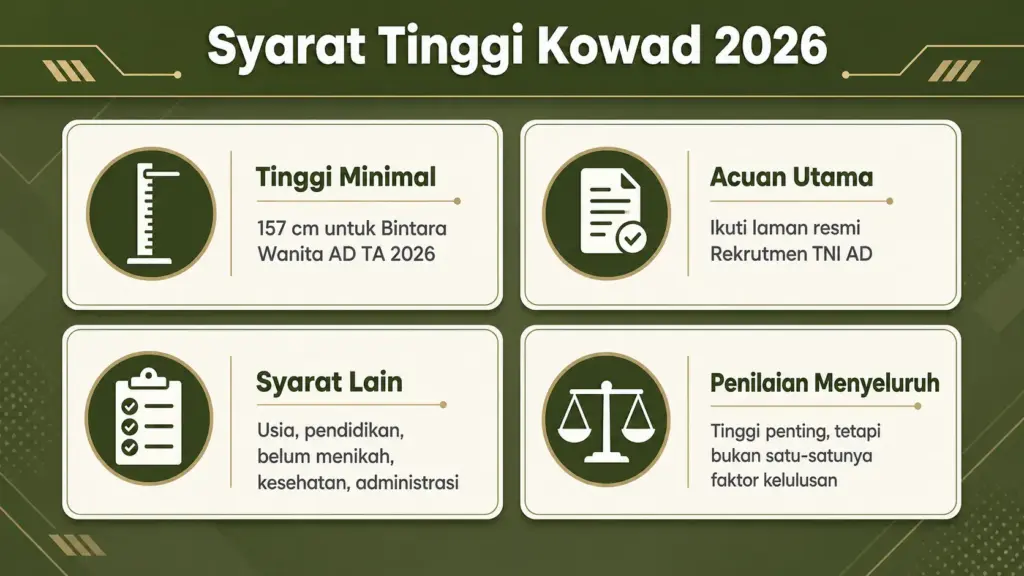 Syarat Tinggi Kowad 2026

Tinggi Minimal

157 cm untuk Bintara Wanita AD TA 2026

Acuan Utama

Ikuti laman resmi Rekrutmen TNI AD

Syarat Lain

Usia, pendidikan, belum menikah, kesehatan, administrasi

Penilaian Menyeluruh

Tinggi penting, tetapi bukan satu-satunya faktor kelulusan